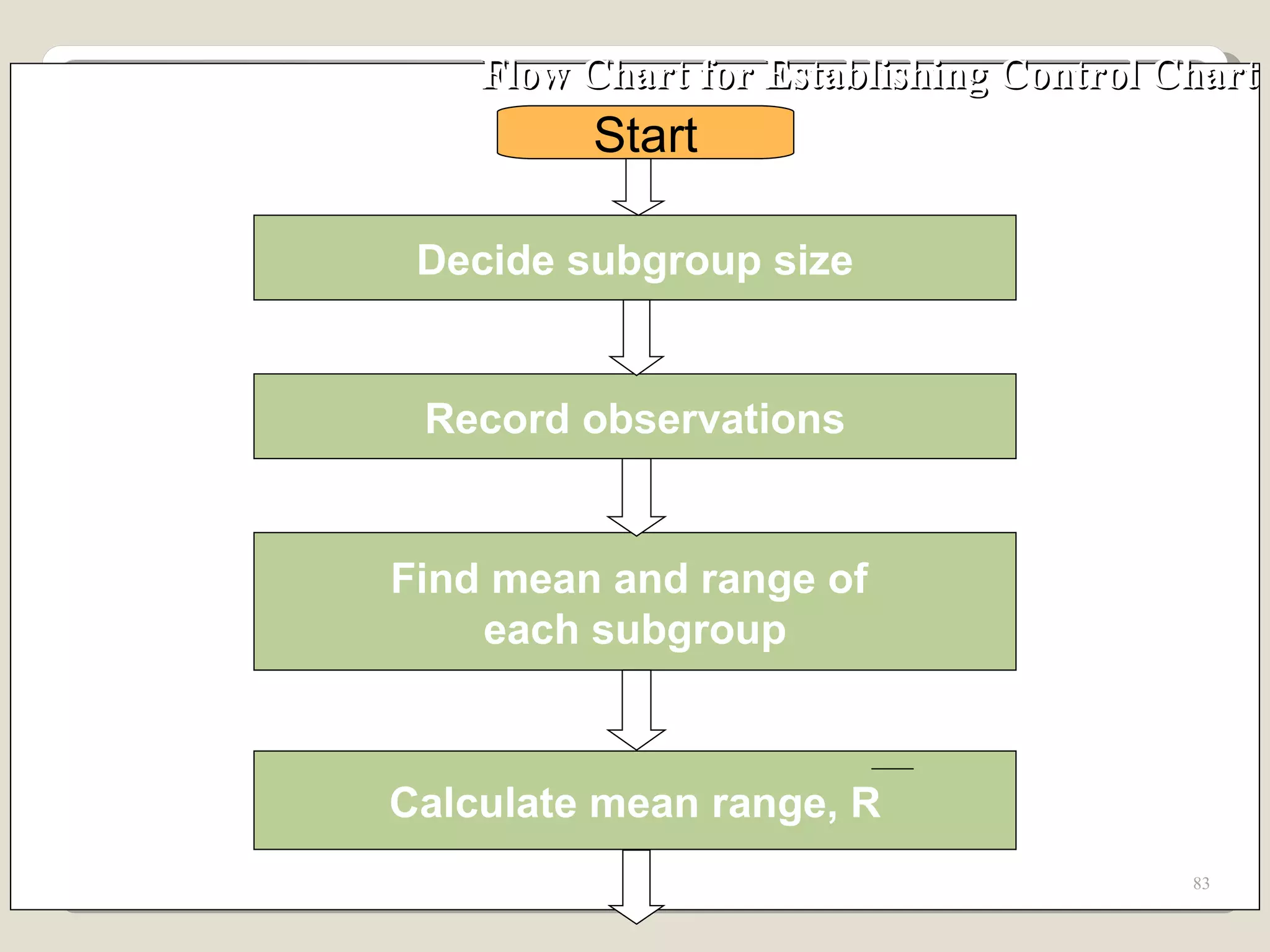 Flow Chart for Establishing Control Chart

Start

Decide subgroup size

Record observations

Find mean and range of each subgroup

Calculate mean range, $\overline{R}$

83